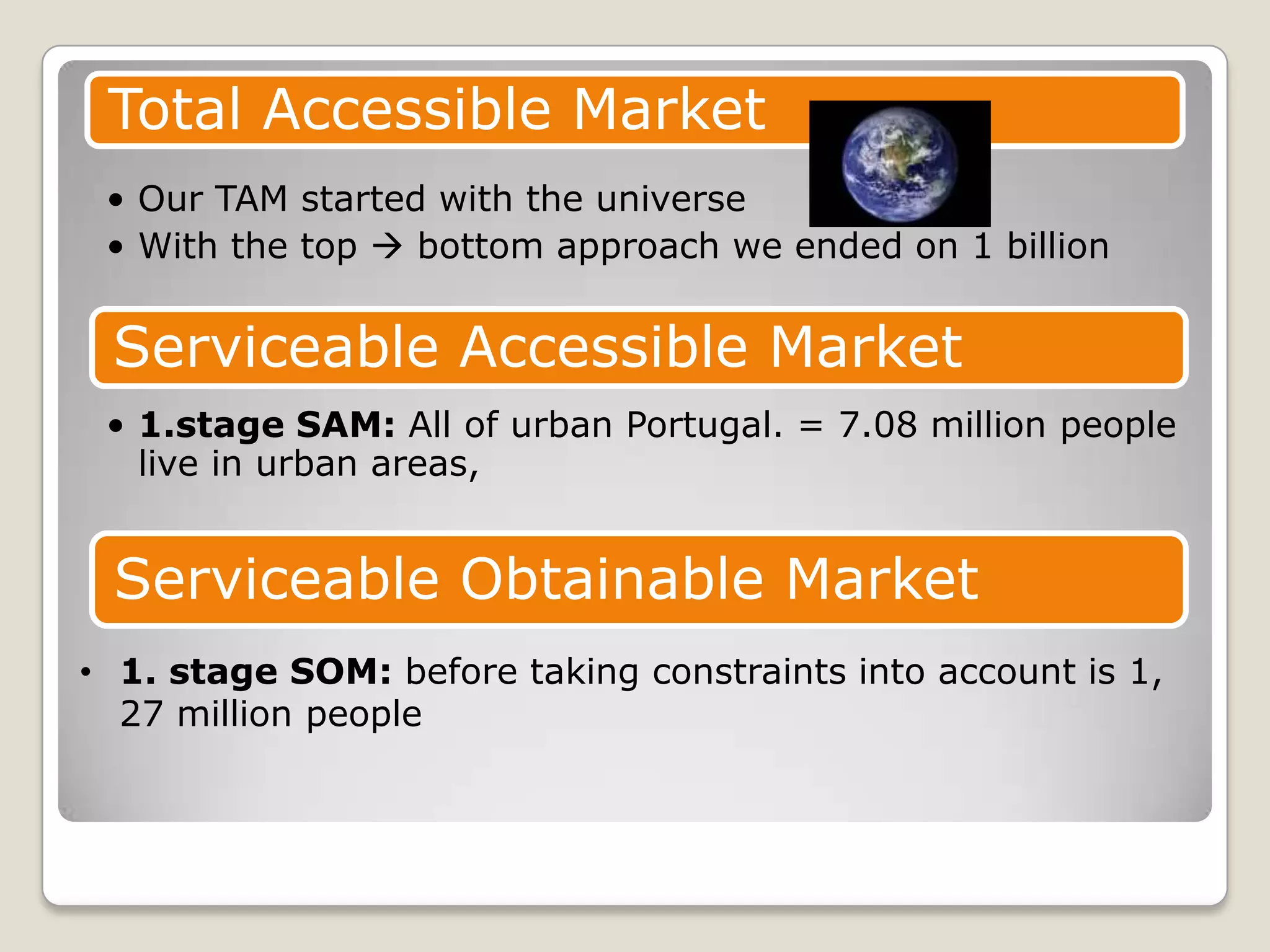 Total Accessible Market

• Our TAM started with the universe
• With the top → bottom approach we ended on 1 billion

Serviceable Accessible Market

• 1.stage SAM: All of urban Portugal. = 7.08 million people live in urban areas,

Serviceable Obtainable Market

• 1. stage SOM: before taking constraints into account is 1, 27 million people